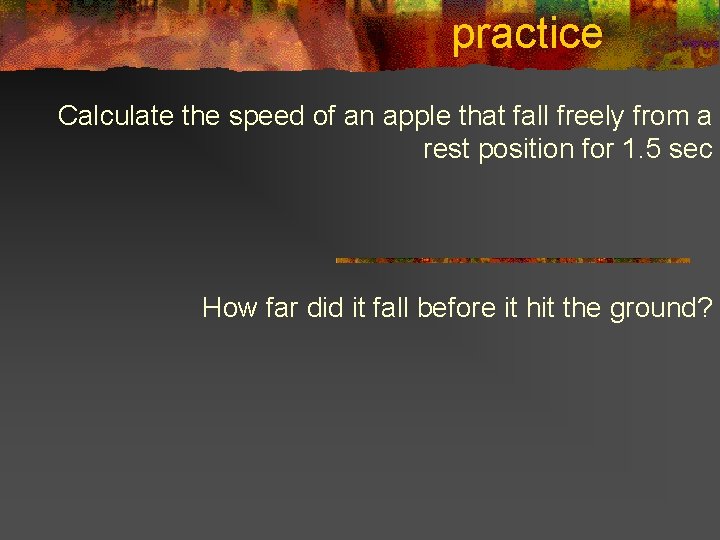 practice

Calculate the speed of an apple that fall freely from a rest position for 1.5 sec

How far did it fall before it hit the ground?